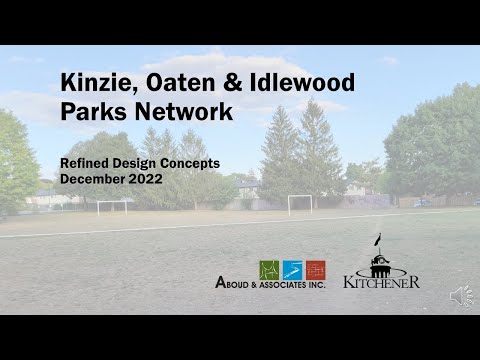 Kinzie, Oaten & Idlewood Parks Network

Refined Design Concepts
December 2022

ABOUD & ASSOCIATES INC.

KITCHENER